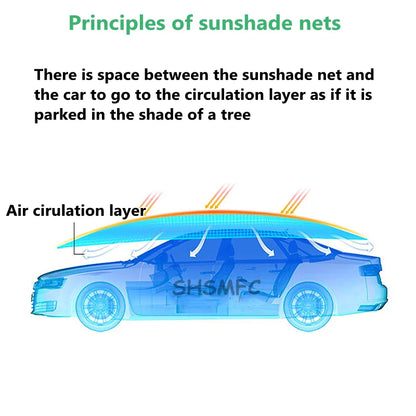 Principles of sunshade nets

There is space between the sunshade net and the car to go to the circulation layer as if it is parked in the shade of a tree

Air cirulation layer

SHSMFC